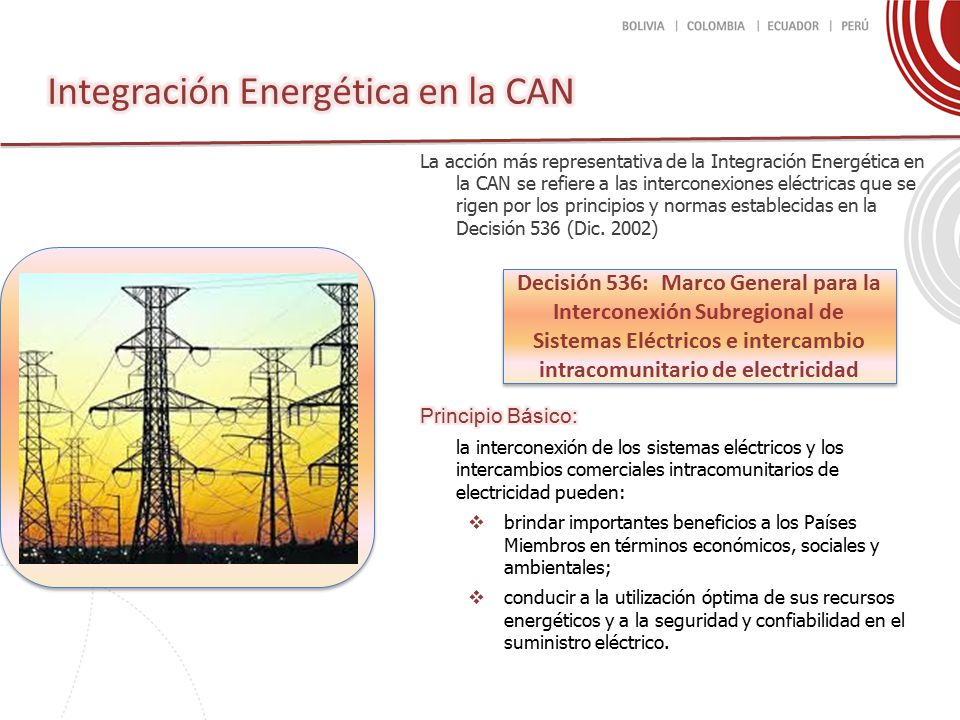 BOLIVIA | COLOMBIA | ECUADOR | PERÚ

Integración Energética en la CAN

La acción más representativa de la Integración Energética en la CAN se refiere a las interconexiones eléctricas que se rigen por los principios y normas establecidas en la Decisión 536 (Dic. 2002)

Decisión 536: Marco General para la Interconexión Subregional de Sistemas Eléctricos e intercambio intracomunitario de electricidad

Principio Básico:

la interconexión de los sistemas eléctricos y los intercambios comerciales intracomunitarios de electricidad pueden:

❖ brindar importantes beneficios a los Países Miembros en términos económicos, sociales y ambientales;

❖ conducir a la utilización óptima de sus recursos energéticos y a la seguridad y confiabilidad en el suministro eléctrico.